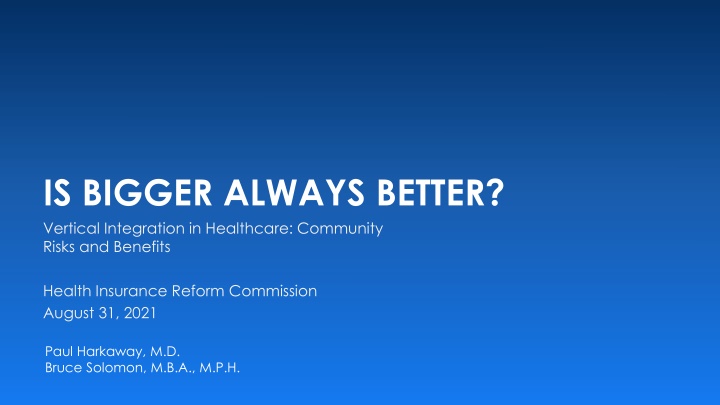 IS BIGGER ALWAYS BETTER?

Vertical Integration in Healthcare: Community Risks and Benefits

Health Insurance Reform Commission
August 31, 2021

Paul Harkaway, M.D.
Bruce Solomon, M.B.A., M.P.H.